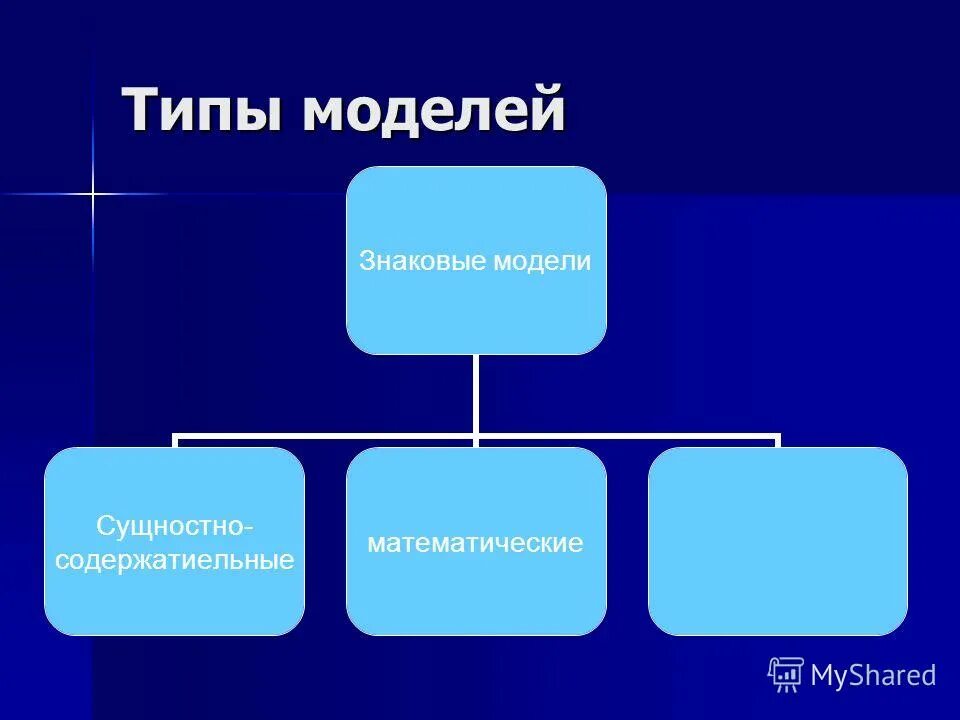 Типы моделей

Знаковые модели

Сущностно-содержатиельные

математические

MyShared